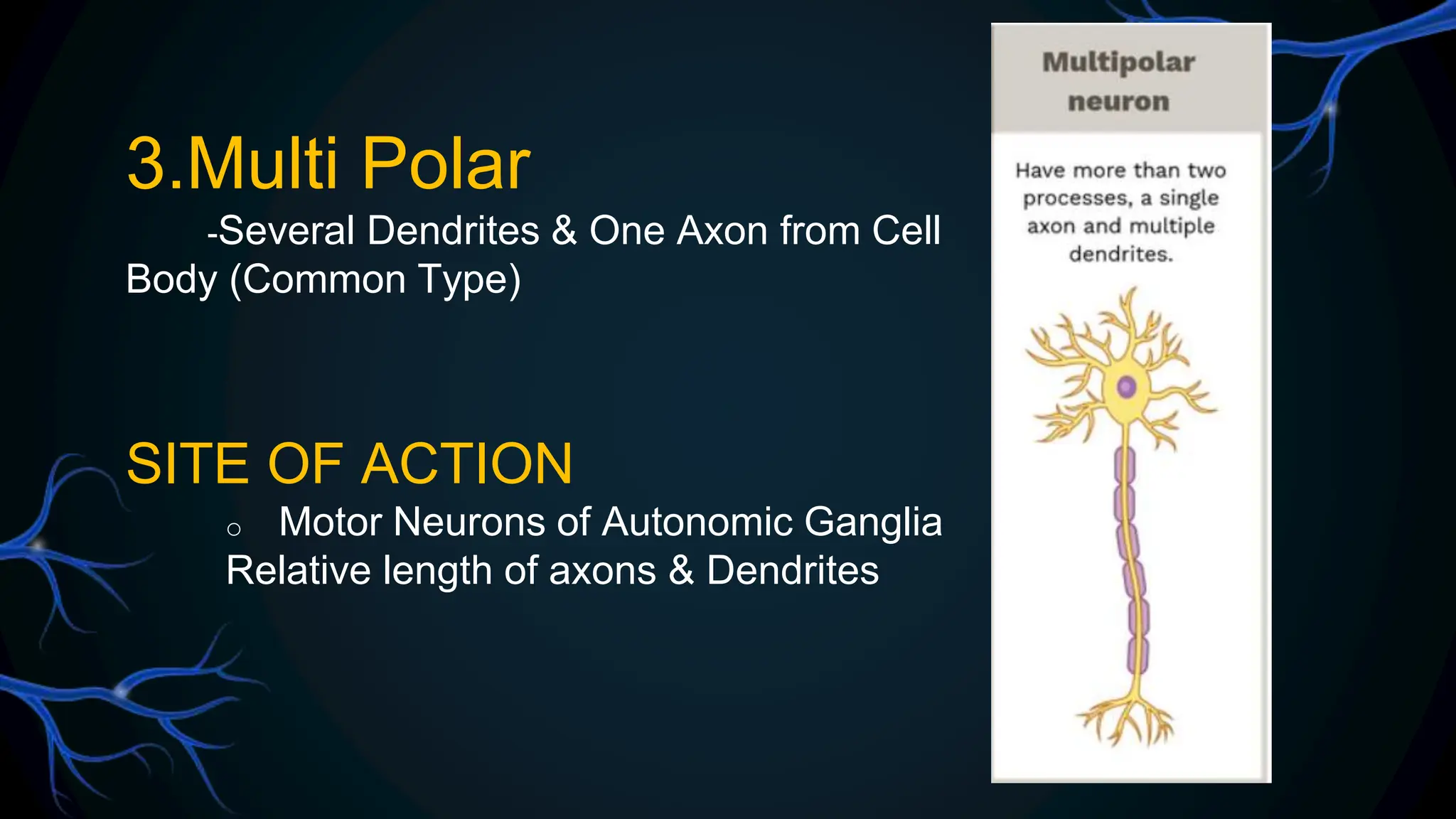 3.Multi Polar

-Several Dendrites & One Axon from Cell Body (Common Type)

SITE OF ACTION

○ Motor Neurons of Autonomic Ganglia Relative length of axons & Dendrites

Multipolar neuron

Have more than two processes, a single axon and multiple dendrites.